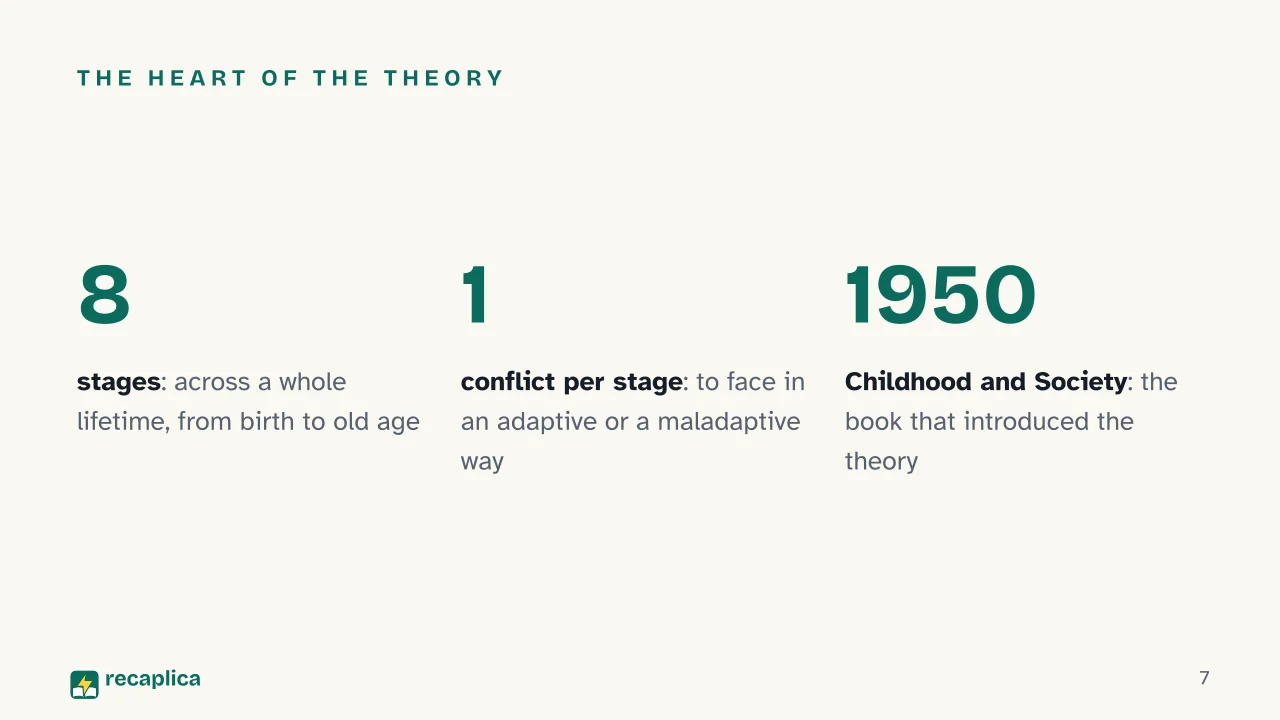 THE HEART OF THE THEORY

8

stages: across a whole lifetime, from birth to old age

1

conflict per stage: to face in an adaptive or a maladaptive way

1950

Childhood and Society: the book that introduced the theory

recaplica

7